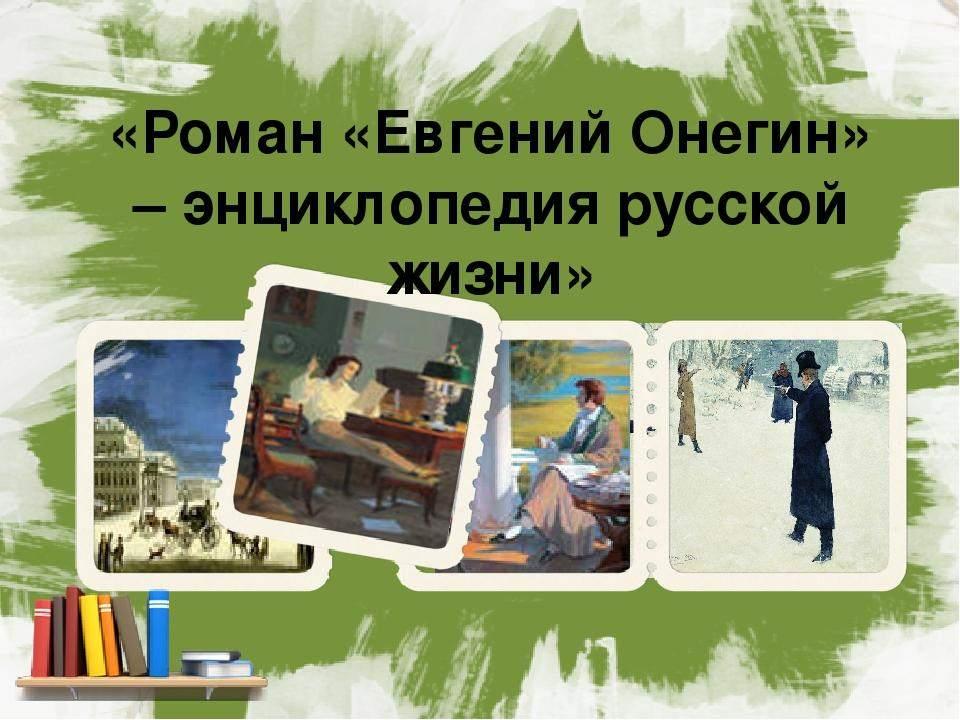 «Роман «Евгений Онегин» – энциклопедия русской жизни»